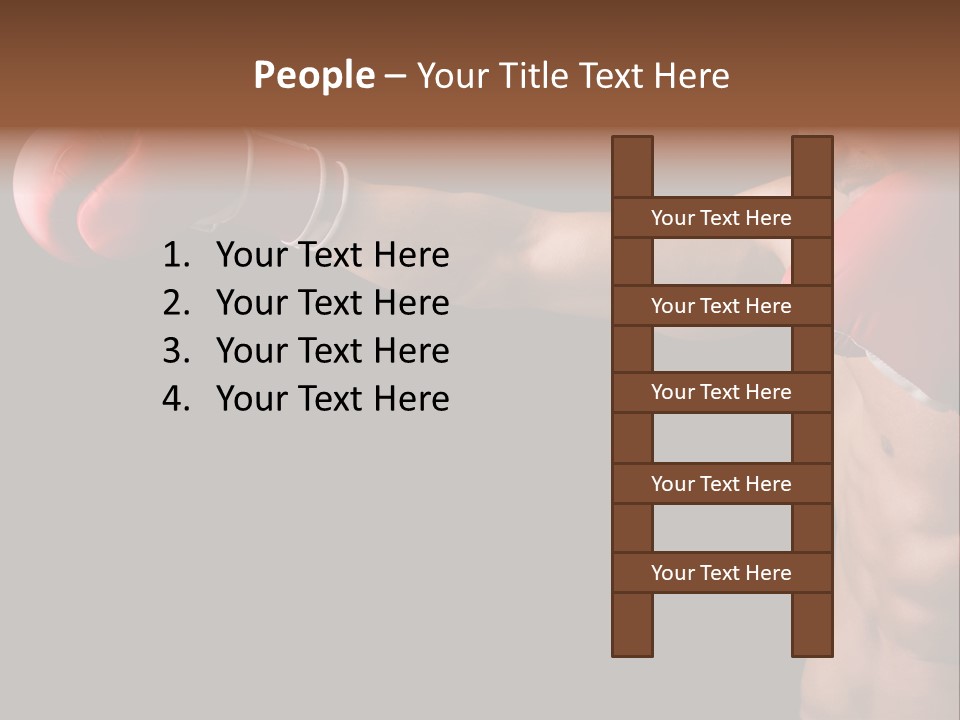 People – Your Title Text Here

1. Your Text Here
2. Your Text Here
3. Your Text Here
4. Your Text Here

Your Text Here

Your Text Here

Your Text Here

Your Text Here

Your Text Here